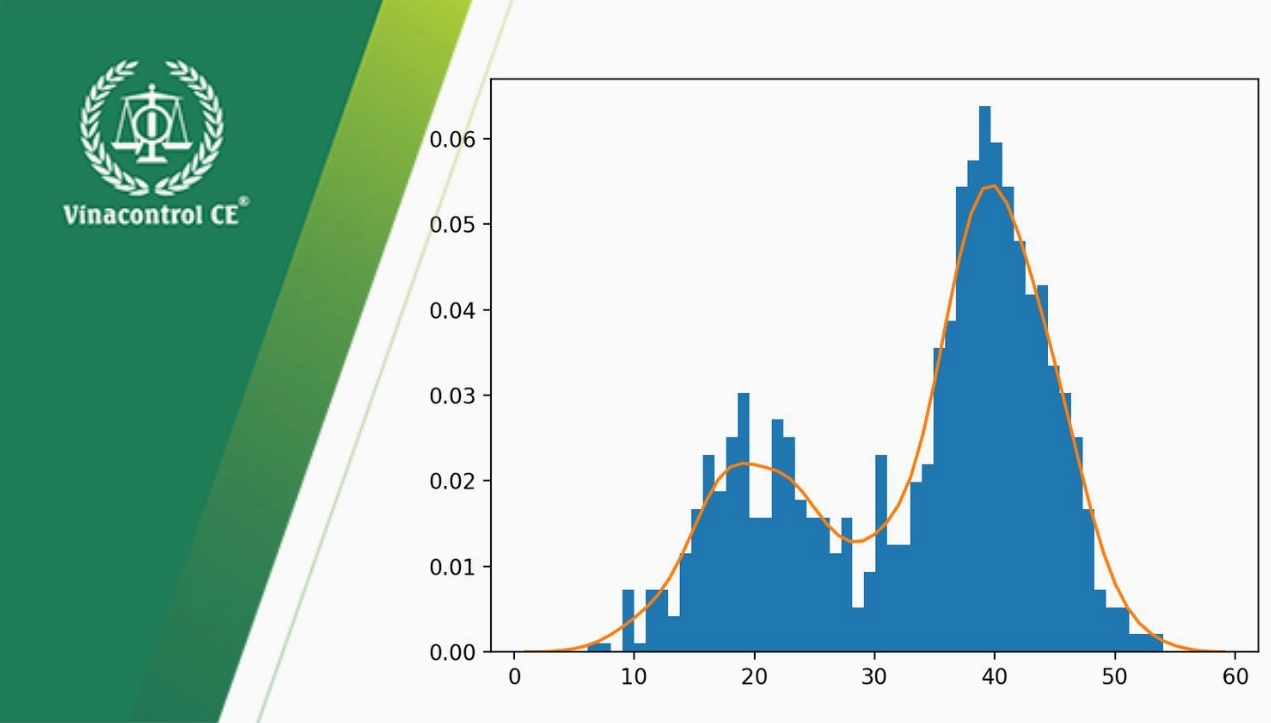 Vinacontrol CE®

0.06
0.05
0.04
0.03
0.02
0.01
0.00

0
10
20
30
40
50
60